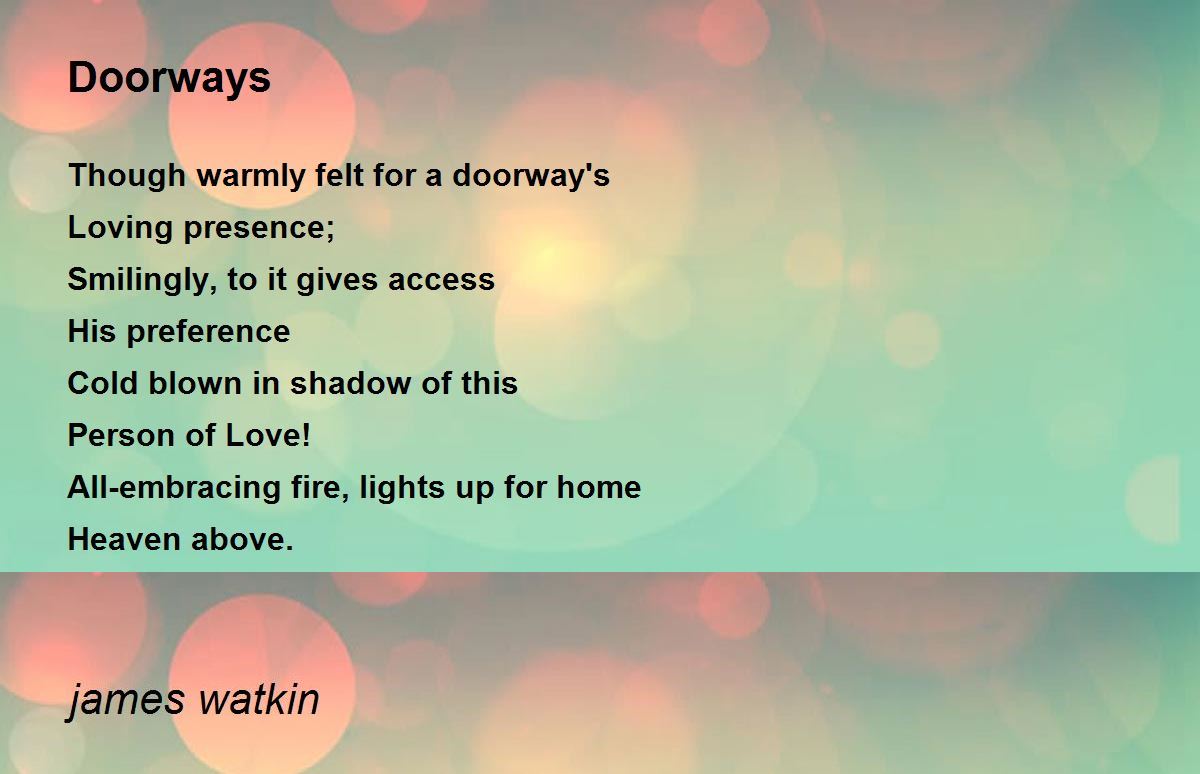 Doorways

Though warmly felt for a doorway's
Loving presence;
Smilingly, to it gives access
His preference
Cold blown in shadow of this
Person of Love!
All-embracing fire, lights up for home
Heaven above.

james watkin